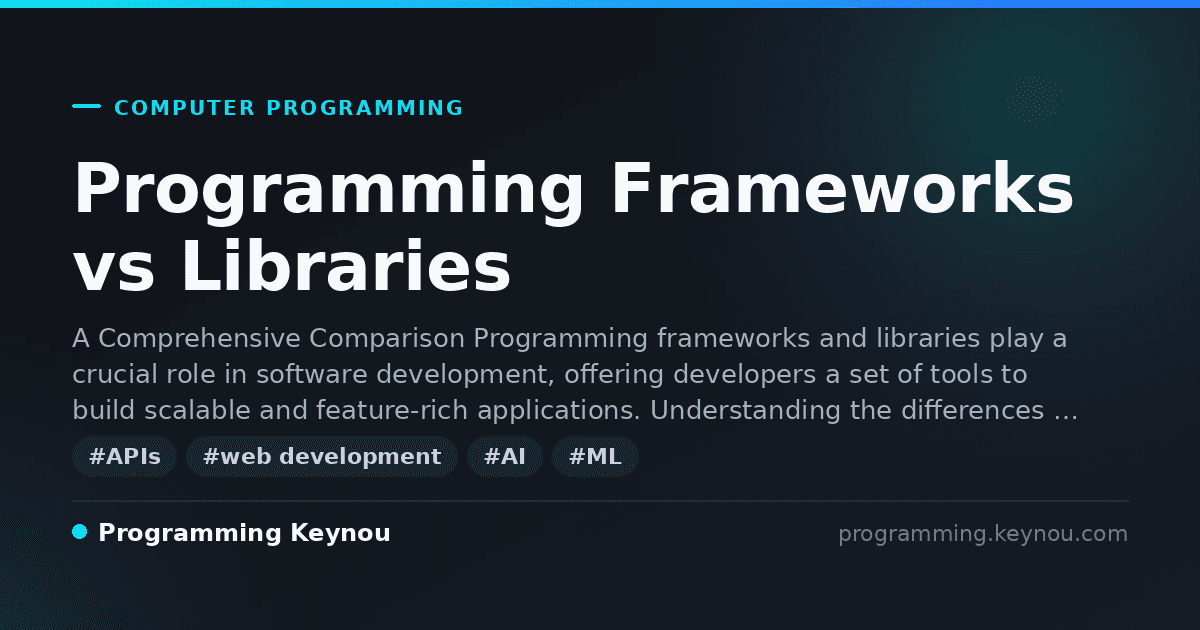 COMPUTER PROGRAMMING

Programming Frameworks vs Libraries

A Comprehensive Comparison Programming frameworks and libraries play a crucial role in software development, offering developers a set of tools to build scalable and feature-rich applications. Understanding the differences …

#APIs #web development #AI #ML

Programming Keynou

programming.keynou.com